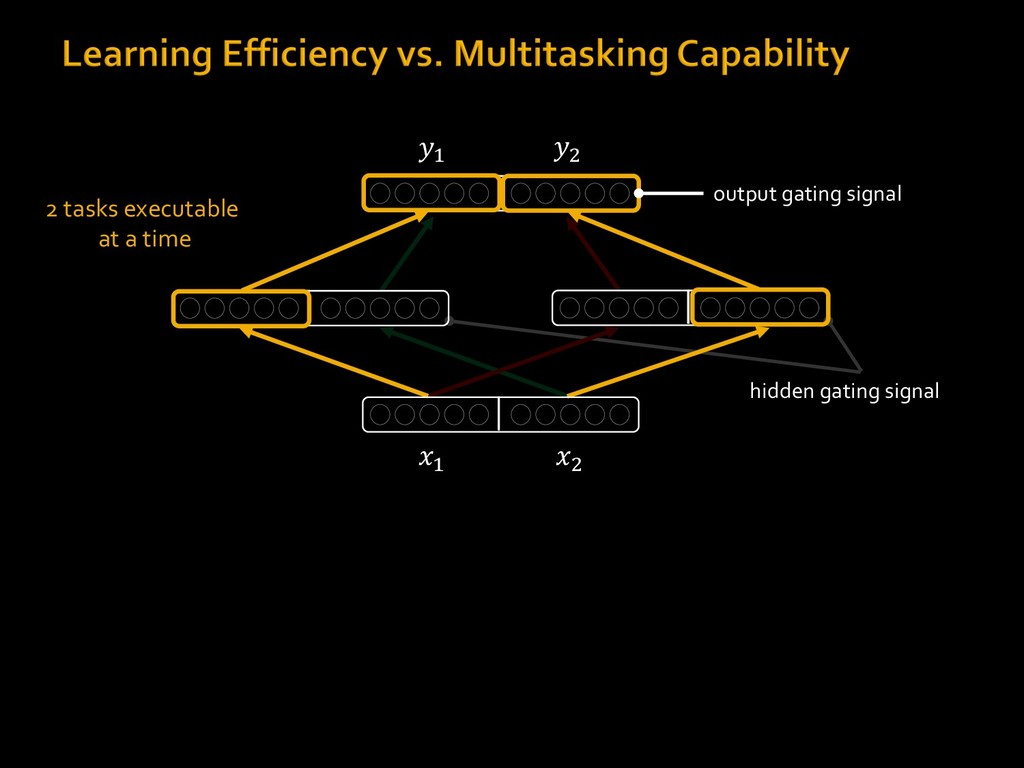 Learning Efficiency vs. Multitasking Capability

$y_1$ $y_2$

output gating signal

2 tasks executable at a time

hidden gating signal

$x_1$ $x_2$